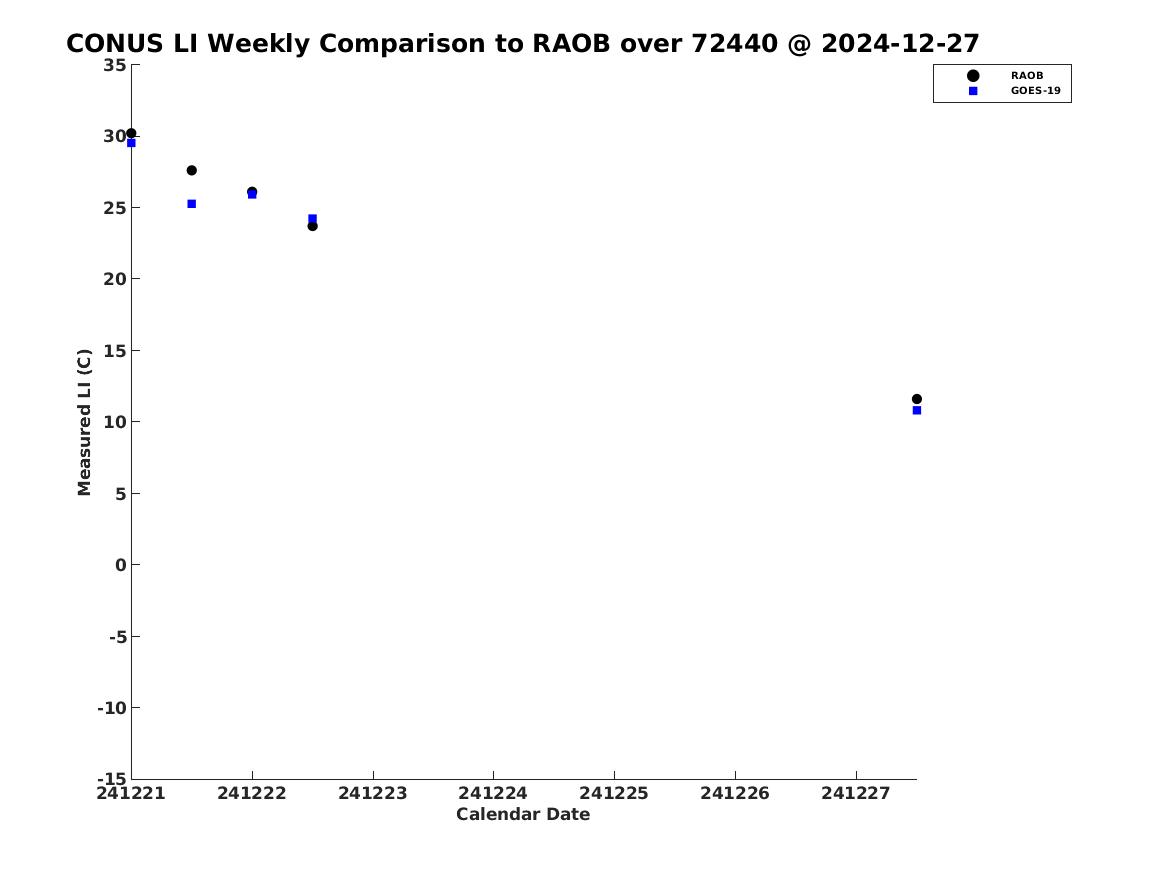 CONUS LI Weekly Comparison to RAOB over 72440 @ 2024-12-27

RAOB
GOES-19

Measured LI (C)

35
30
25
20
15
10
5
0
-5
-10
-15

241221 241222 241223 241224 241225 241226 241227

Calendar Date